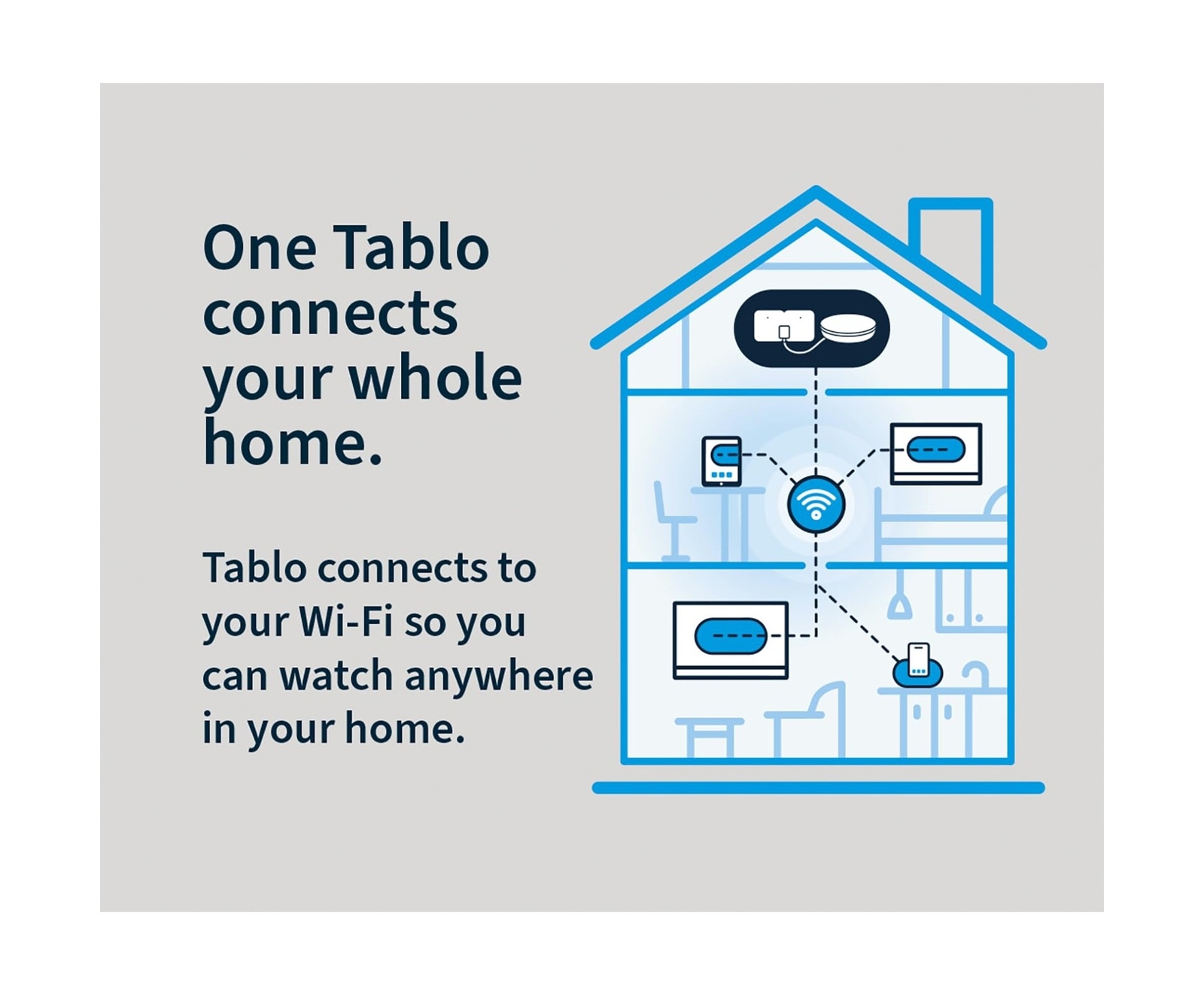 One Tablo connects your whole home.

Tablo connects to your Wi-Fi so you can watch anywhere in your home.